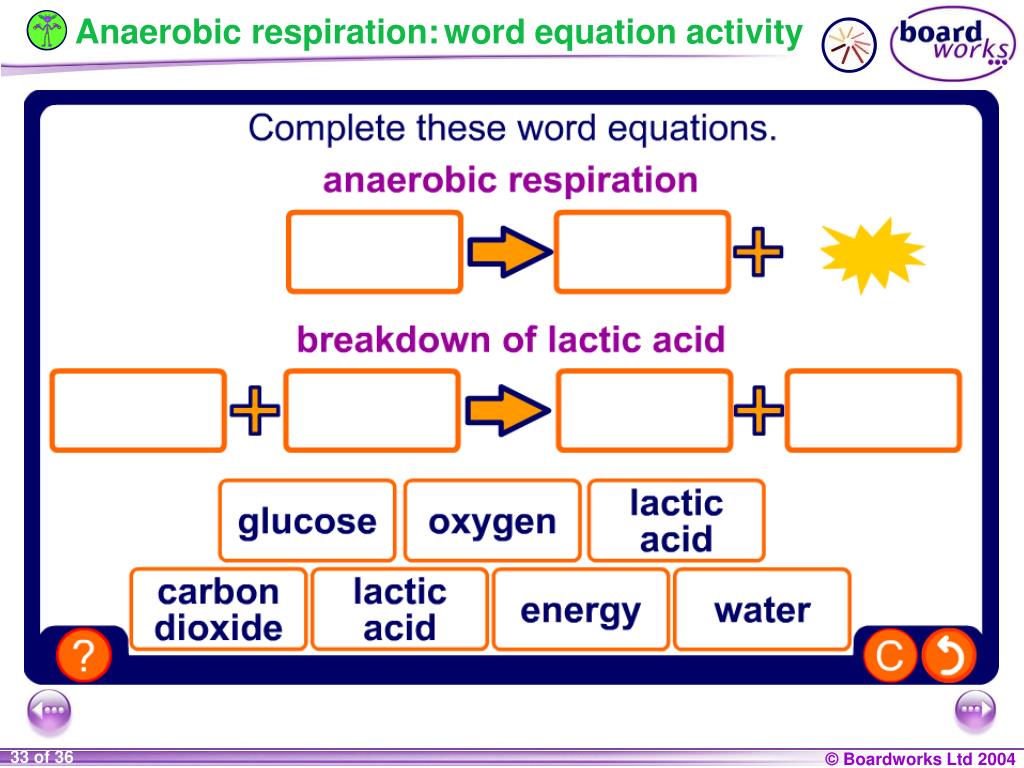 Anaerobic respiration: word equation activity

board works

Complete these word equations.

anaerobic respiration

breakdown of lactic acid

glucose

oxygen

lactic acid

carbon dioxide

lactic acid

energy

water

?

C

33 of 36

© Boardworks Ltd 2004